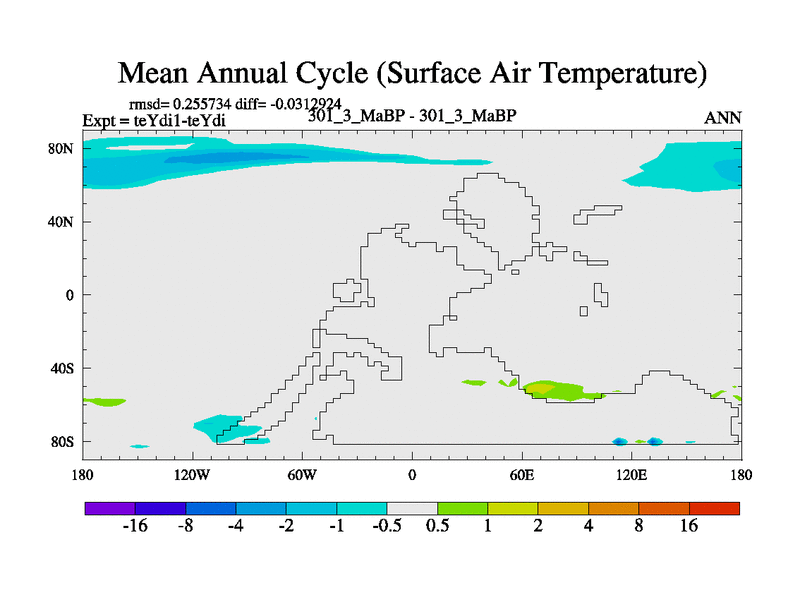 Mean Annual Cycle (Surface Air Temperature)

rmsd= 0.255734 diff= -0.0312924
Expt = teYdi1-teYdi
301_3_MaBP - 301_3_MaBP
ANN

80N
40N
0
40S
80S

180
120W
60W
0
60E
120E
180

-16
-8
-4
-2
-1
-0.5
0.5
1
2
4
8
16